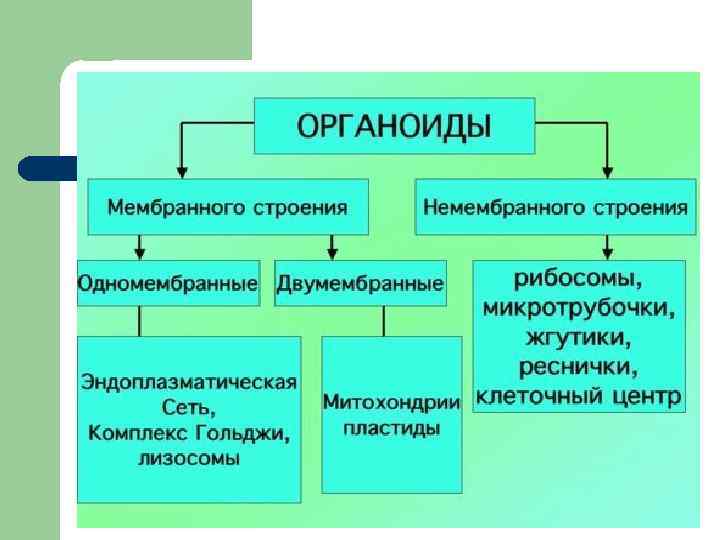 ОРГАНОИДЫ

Мембранного строения

Немембранного строения

Одномембранные

Двумембранные

рибосомы, микротрубочки, жгутики, реснички, клеточный центр

Эндоплазматическая Сеть, Комплекс Гольджи, лизосомы

Митохондрии пластиды